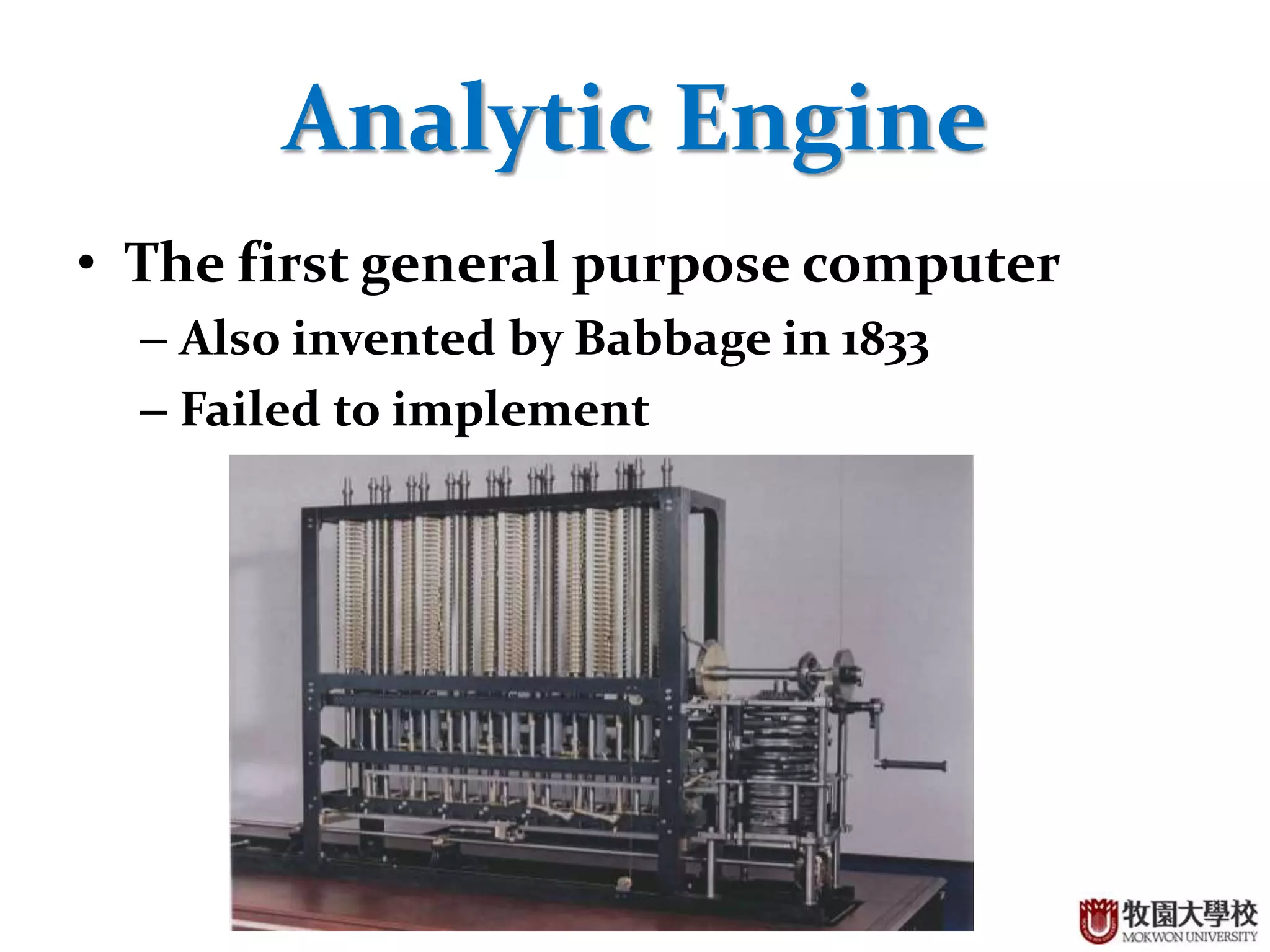 Analytic Engine

• The first general purpose computer
– Also invented by Babbage in 1833
– Failed to implement

牧園大學校
MOKWON UNIVERSITY